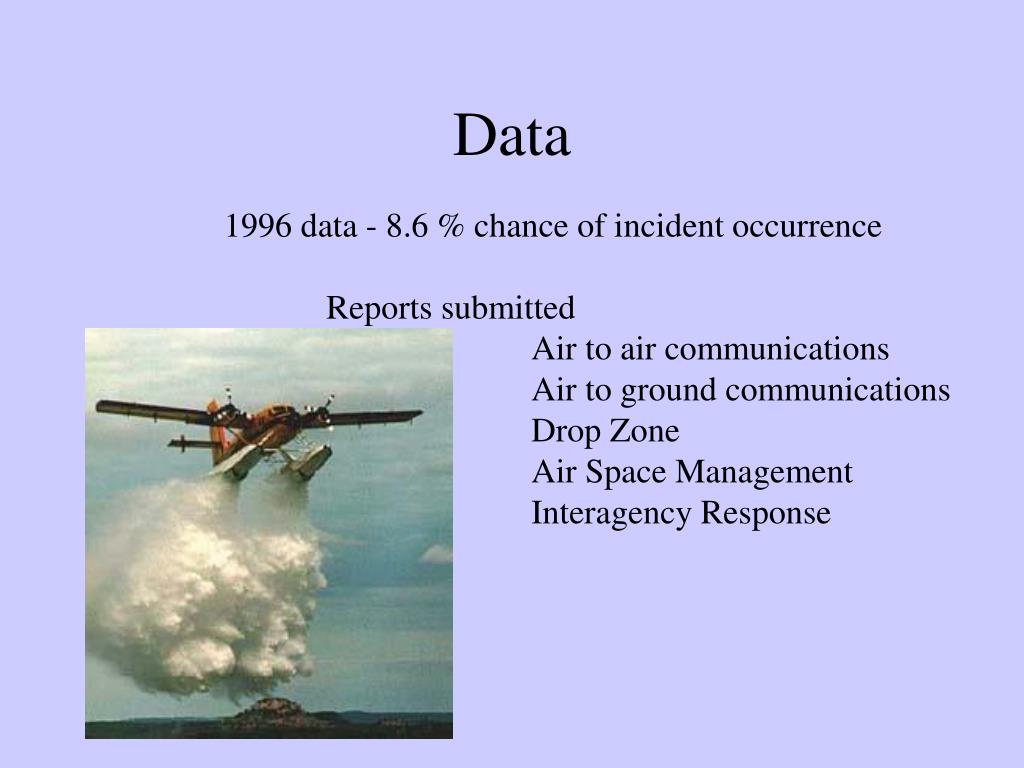 Data

1996 data - 8.6 % chance of incident occurrence

Reports submitted

Air to air communications
Air to ground communications
Drop Zone
Air Space Management
Interagency Response